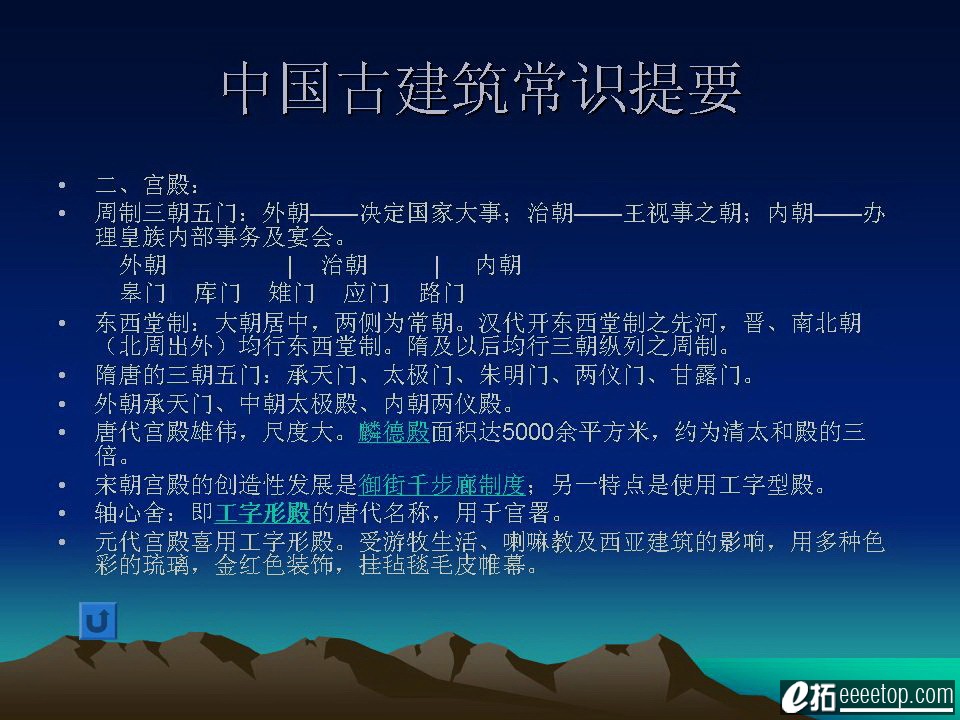 中国古建筑常识提要

• 二、宫殿：
• 周制三朝五门：外朝——决定国家大事；治朝——王视事之朝；内朝——办理皇族内部事务及宴会。
外朝 | 治朝 | 内朝
皋门 库门 雉门 应门 路门
• 东西堂制：大朝居中，两侧为常朝。汉代开东西堂制之先河，晋、南北朝（北周出外）均行东西堂制。隋及以后均行三朝纵列之周制。
• 隋唐的三朝五门：承天门、太极门、朱明门、两仪门、甘露门。
• 外朝承天门、中朝太极殿、内朝两仪殿。
• 唐代宫殿雄伟，尺度大。麟德殿面积达5000余平方米，约为清太和殿的三倍。
• 宋朝宫殿的创造性发展是御街千步廊制度；另一特点是使用工字型殿。
• 轴心舍：即工字形殿的唐代名称，用于官署。
• 元代宫殿喜用工字形殿。受游牧生活、喇嘛教及西亚建筑的影响，用多种色彩的琉璃，金红色装饰，挂毡毯毛皮帷幕。

e拓 eeeetop.com